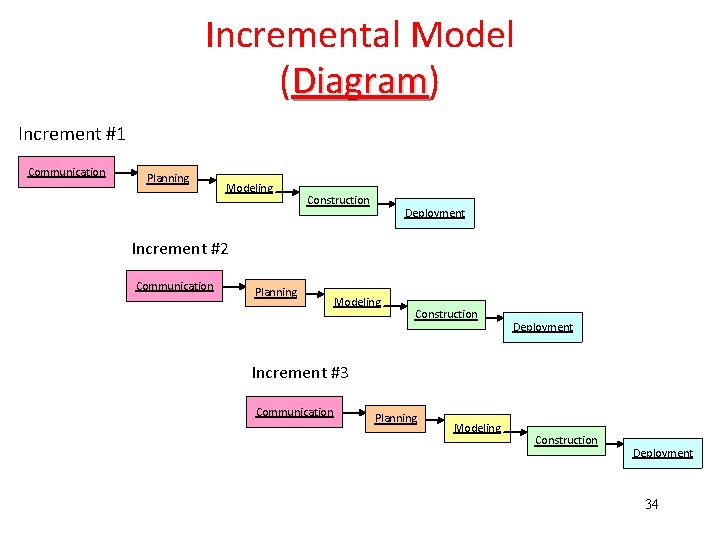 Incremental Model
(Diagram)

Increment #1

Communication
Planning
Modeling
Construction
Deployment

Increment #2

Communication
Planning
Modeling
Construction
Deployment

Increment #3

Communication
Planning
Modeling
Construction
Deployment

34